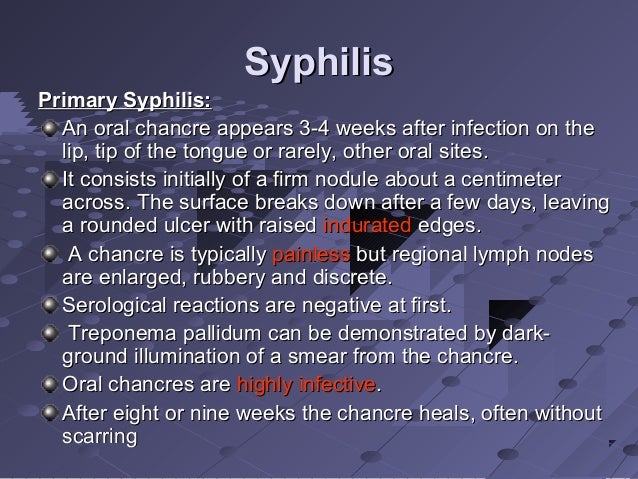 Syphilis

Primary Syphilis:

An oral chancre appears 3-4 weeks after infection on the lip, tip of the tongue or rarely, other oral sites.

It consists initially of a firm nodule about a centimeter across. The surface breaks down after a few days, leaving a rounded ulcer with raised indurated edges.

A chancre is typically painless but regional lymph nodes are enlarged, rubbery and discrete.

Serological reactions are negative at first.

Treponema pallidum can be demonstrated by dark-ground illumination of a smear from the chancre.

Oral chancres are highly infective.

After eight or nine weeks the chancre heals, often without scarring